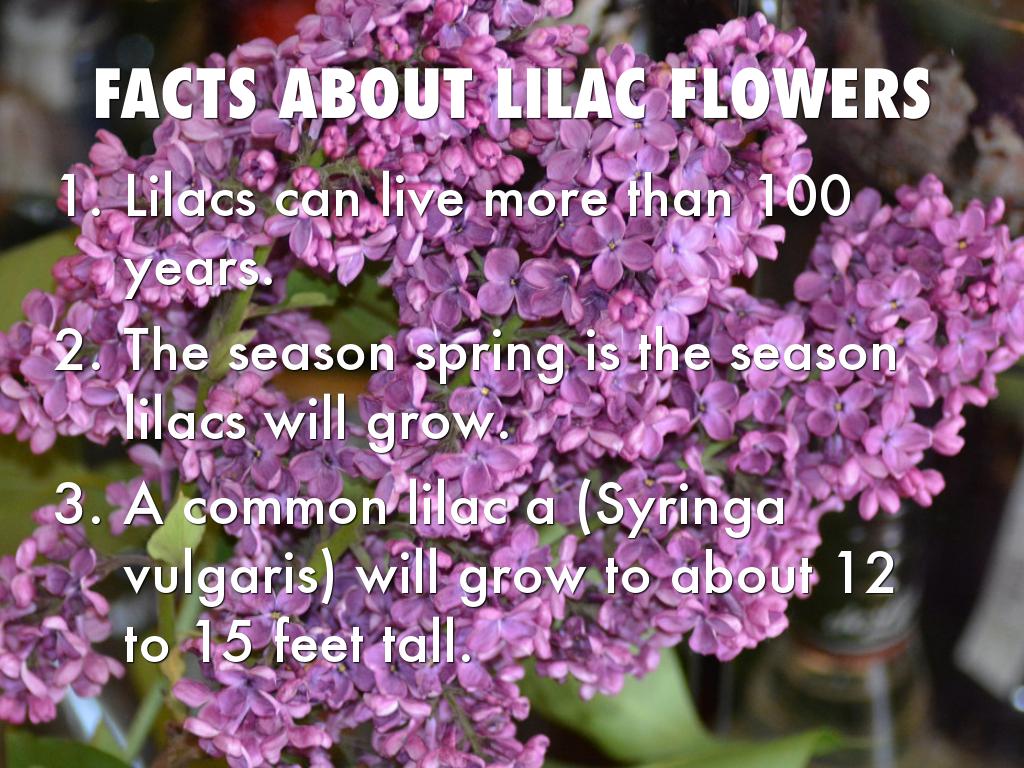 FACTS ABOUT LILAC FLOWERS

1. Lilacs can live more than 100 years.

2. The season spring is the season lilacs will grow.

3. A common lilac a (Syringa vulgaris) will grow to about 12 to 15 feet tall.